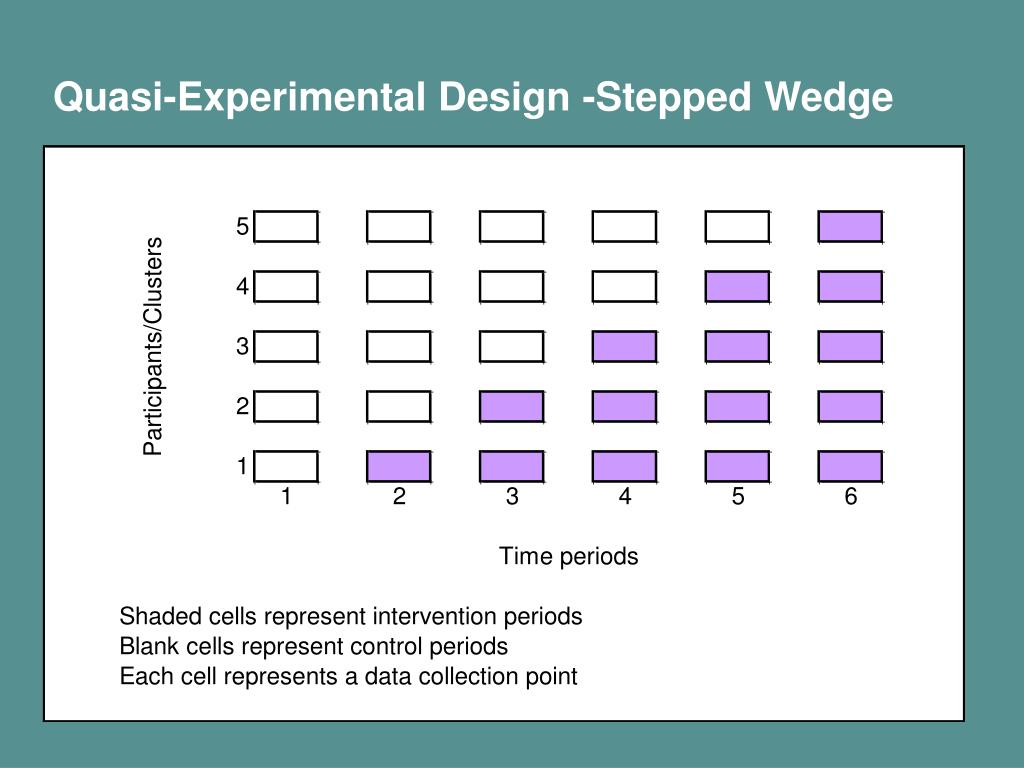 Quasi-Experimental Design -Stepped Wedge

Participants/Clusters

5
4
3
2
1

1 2 3 4 5 6

Time periods

Shaded cells represent intervention periods
Blank cells represent control periods
Each cell represents a data collection point